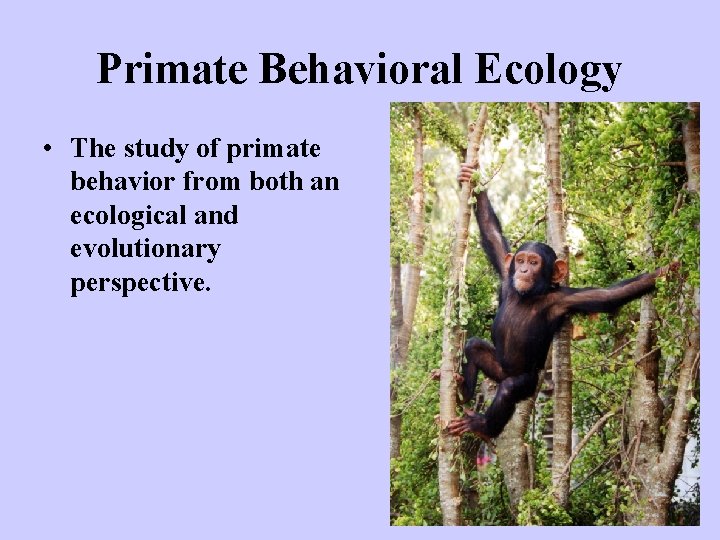 Primate Behavioral Ecology

• The study of primate behavior from both an ecological and evolutionary perspective.